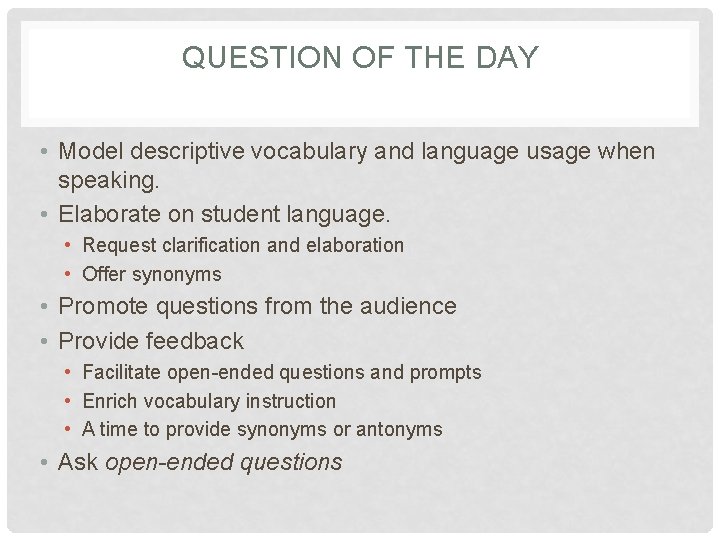 QUESTION OF THE DAY

• Model descriptive vocabulary and language usage when speaking.
• Elaborate on student language.
  • Request clarification and elaboration
  • Offer synonyms
• Promote questions from the audience
• Provide feedback
  • Facilitate open-ended questions and prompts
  • Enrich vocabulary instruction
  • A time to provide synonyms or antonyms
• Ask open-ended questions